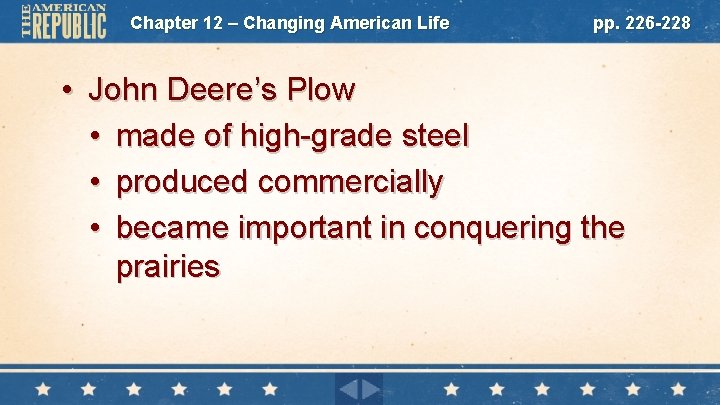 THE AMERICAN REPUBLIC

Chapter 12 – Changing American Life

pp. 226-228

• John Deere's Plow
• made of high-grade steel
• produced commercially
• became important in conquering the prairies